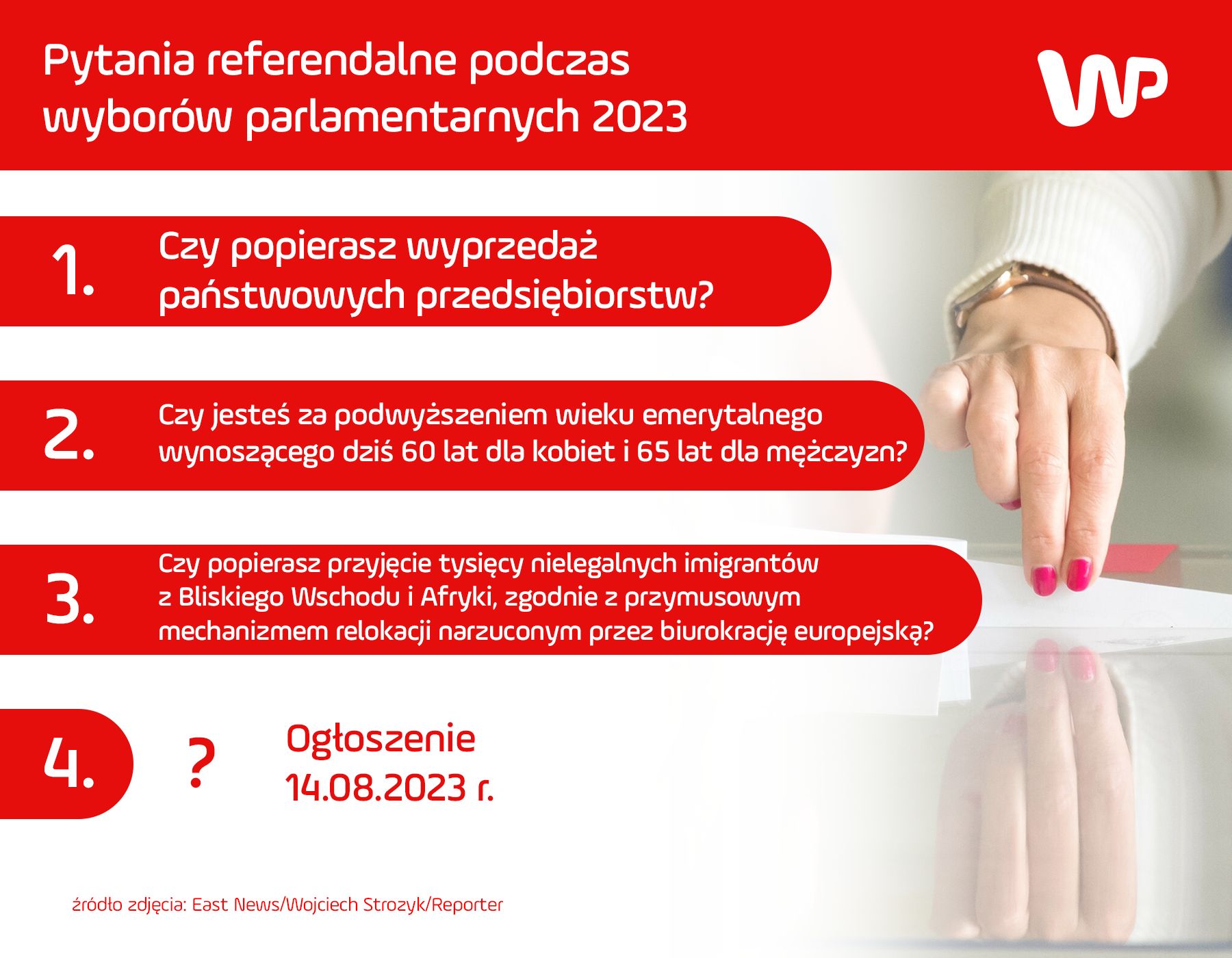 Pytania referendalne podczas wyborów parlamentarnych 2023

WP

1. Czy popierasz wyprzedaż państwowych przedsiębiorstw?

2. Czy jesteś za podwyższeniem wieku emerytalnego wynoszącego dziś 60 lat dla kobiet i 65 lat dla mężczyzn?

3. Czy popierasz przyjęcie tysięcy nielegalnych imigrantów z Bliskiego Wschodu i Afryki, zgodnie z przymusowym mechanizmem relokacji narzuconym przez biurokrację europejską?

4. ? Ogłoszenie 14.08.2023 r.

źródło zdjęcia: East News/Wojciech Strozyk/Reporter